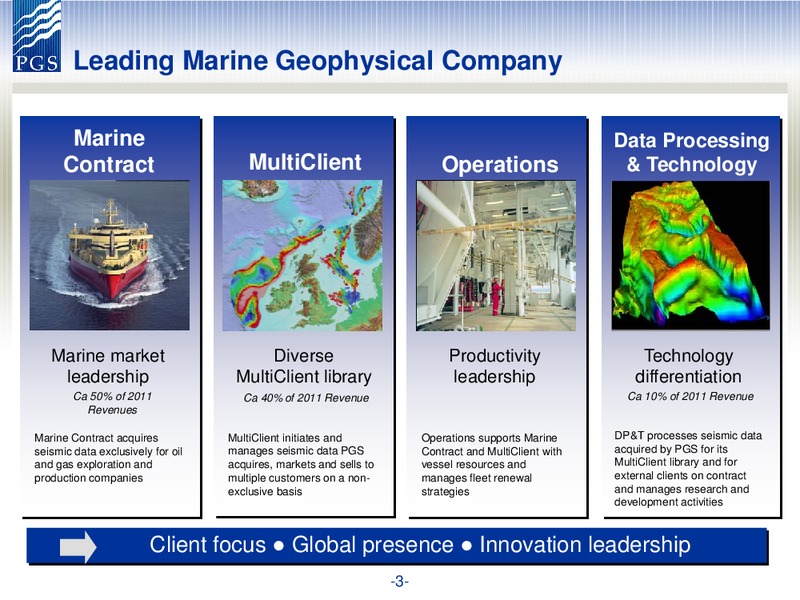 PGS

Leading Marine Geophysical Company

Marine Contract

Marine market leadership

Ca 50% of 2011 Revenues

Marine Contract acquires seismic data exclusively for oil and gas exploration and production companies

MultiClient

Diverse MultiClient library

Ca 40% of 2011 Revenue

MultiClient initiates and manages seismic data PGS acquires, markets and sells to multiple customers on a non-exclusive basis

Operations

Productivity leadership

Operations supports Marine Contract and MultiClient with vessel resources and manages fleet renewal strategies

Data Processing & Technology

Technology differentiation

Ca 10% of 2011 Revenue

DP&T processes seismic data acquired by PGS for its MultiClient library and for external clients on contract and manages research and development activities

Client focus ● Global presence ● Innovation leadership

-3-